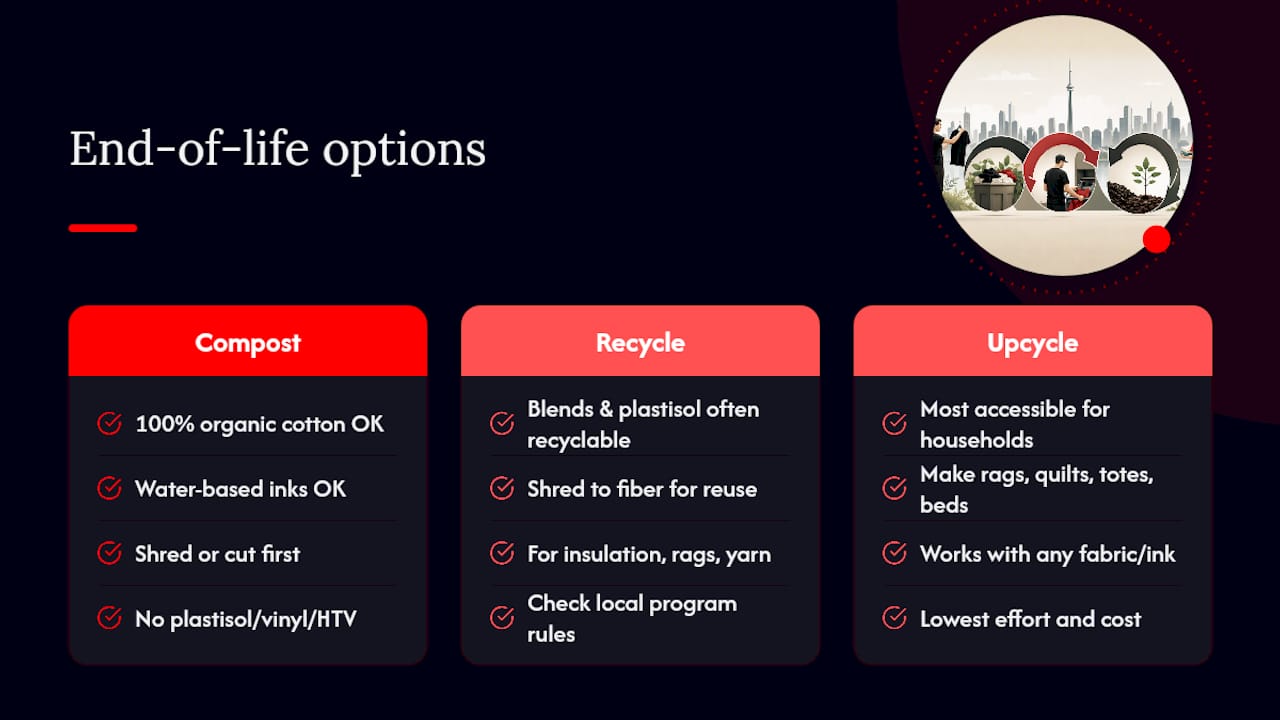 End-of-life options

Compost

100% organic cotton OK

Water-based inks OK

Shred or cut first

No plastisol/vinyl/HTV

Recycle

Blends & plastisol often recyclable

Shred to fiber for reuse

For insulation, rags, yarn

Check local program rules

Upcycle

Most accessible for households

Make rags, quilts, totes, beds

Works with any fabric/ink

Lowest effort and cost